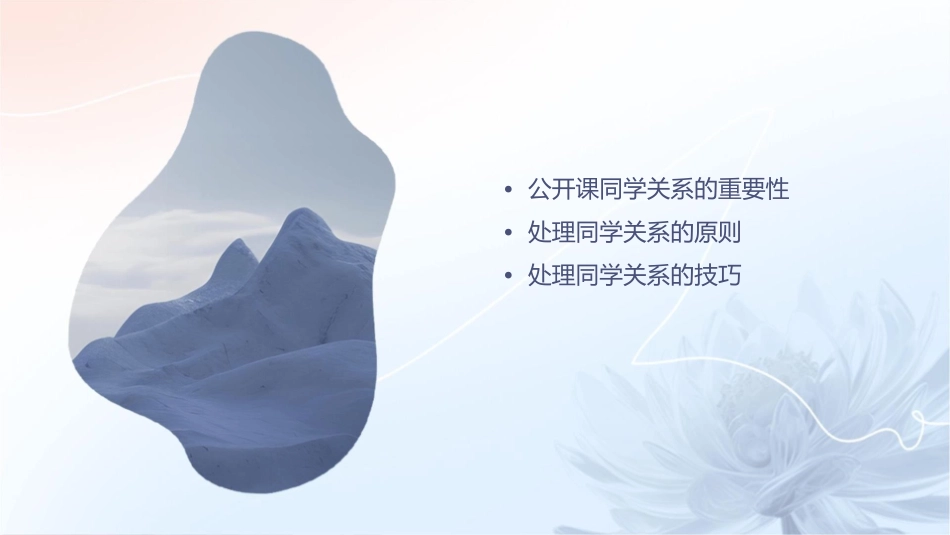 • 公开课同学关系的重要性
• 处理同学关系的原则
• 处理同学关系的技巧